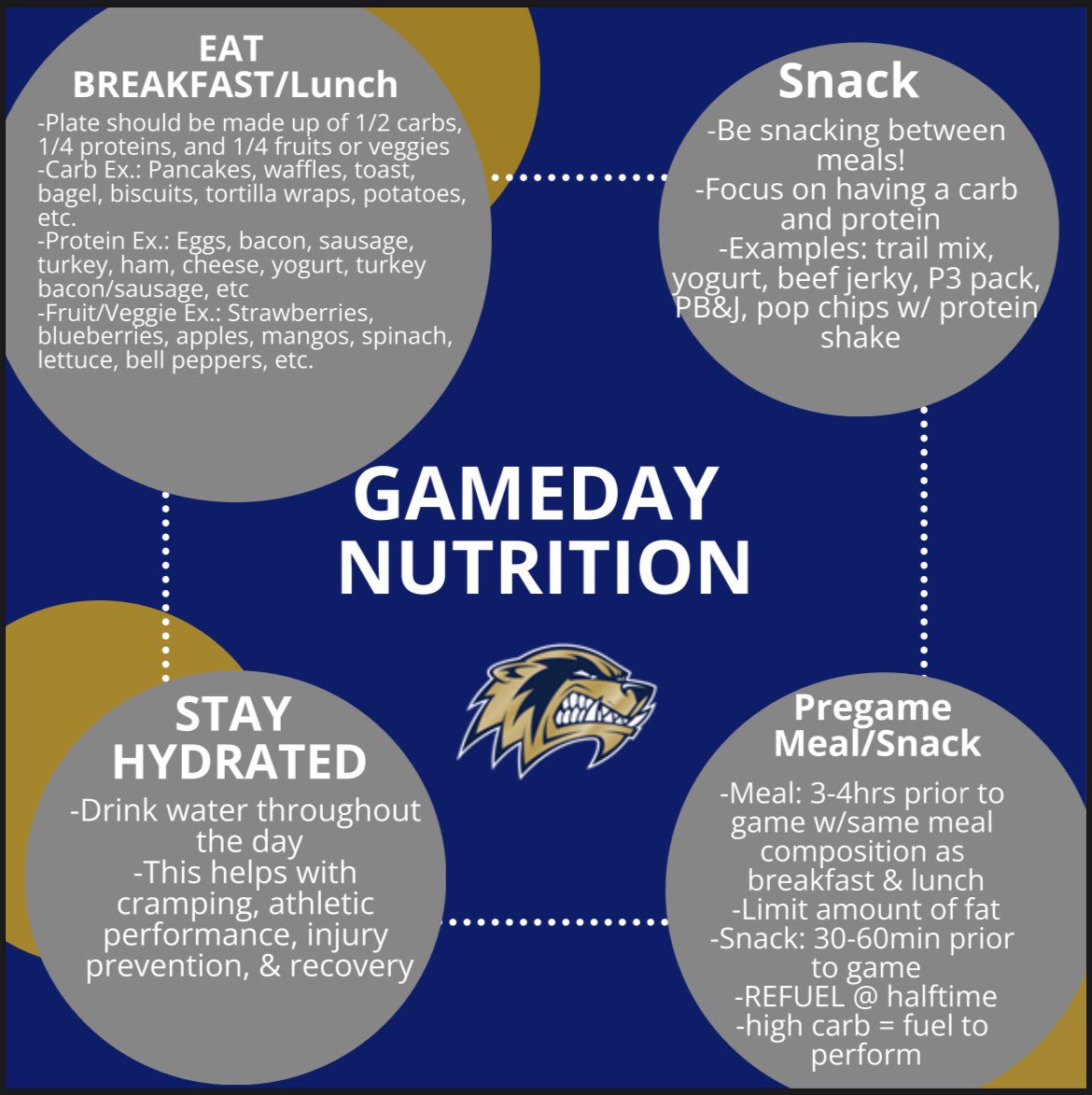 EAT BREAKFAST/Lunch

-Plate should be made up of 1/2 carbs, 1/4 proteins, and 1/4 fruits or veggies
-Carb Ex.: Pancakes, waffles, toast, bagel, biscuits, tortilla wraps, potatoes, etc.
-Protein Ex.: Eggs, bacon, sausage, turkey, ham, cheese, yogurt, turkey bacon/sausage, etc
-Fruit/Veggie Ex.: Strawberries, blueberries, apples, mangos, spinach, lettuce, bell peppers, etc.

Snack

-Be snacking between meals!
-Focus on having a carb and protein
-Examples: trail mix, yogurt, beef jerky, P3 pack, PB&J, pop chips w/ protein shake

GAMEDAY NUTRITION

STAY HYDRATED

-Drink water throughout the day
-This helps with cramping, athletic performance, injury prevention, & recovery

Pregame Meal/Snack

-Meal: 3-4hrs prior to game w/same meal composition as breakfast & lunch
-Limit amount of fat
-Snack: 30-60min prior to game
-REFUEL @ halftime
-high carb = fuel to perform